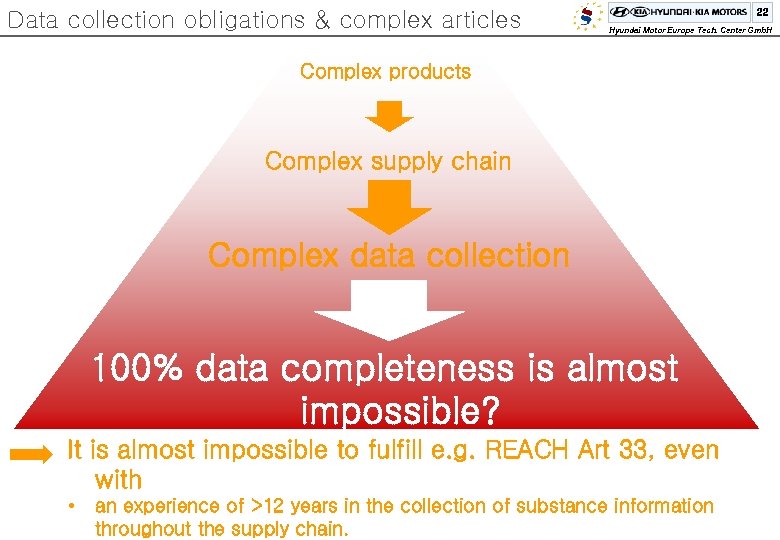 Data collection obligations & complex articles

HYUNDAI·KIA MOTORS 22

Hyundai Motor Europe Tech. Center GmbH

Complex products

Complex supply chain

Complex data collection

100% data completeness is almost impossible?

It is almost impossible to fulfill e.g. REACH Art 33, even with

• an experience of >12 years in the collection of substance information throughout the supply chain.